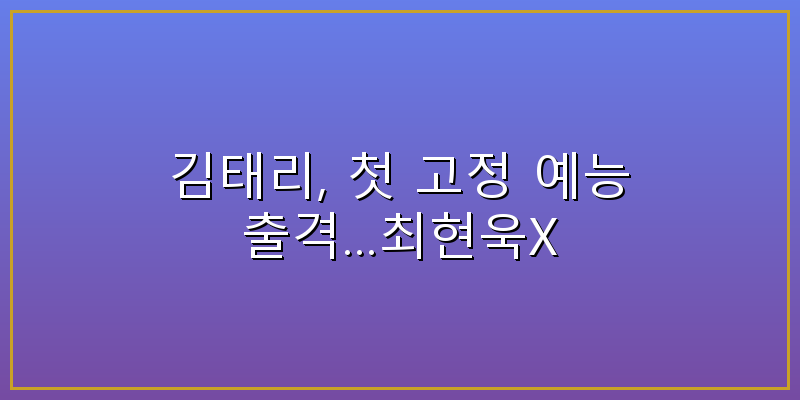 김태리, 첫 고정 예능 출격…최현욱X